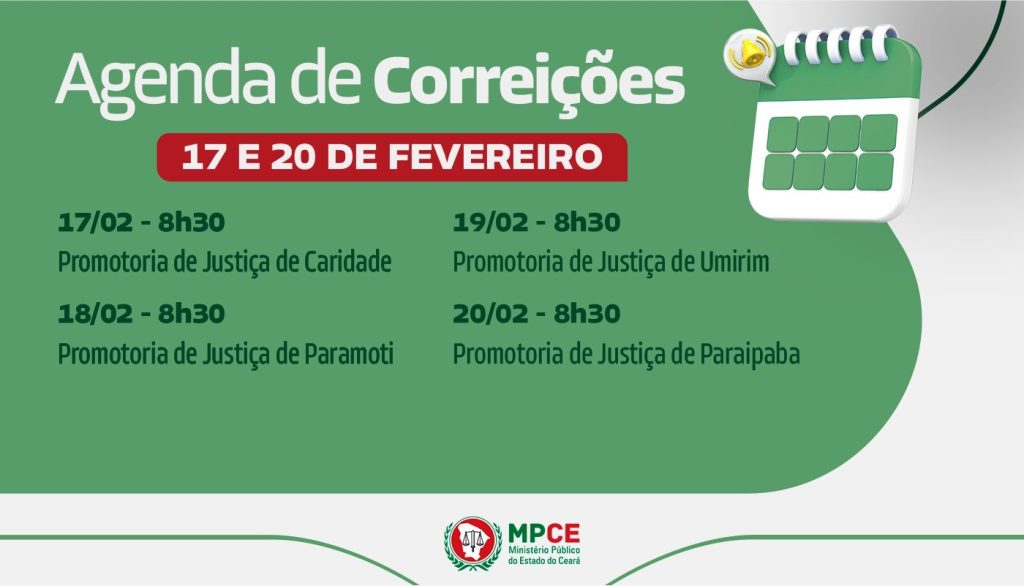 Agenda de Correições

17 E 20 DE FEVEREIRO

17/02 - 8h30
Promotoria de Justiça de Caridade

18/02 - 8h30
Promotoria de Justiça de Paramoti

19/02 - 8h30
Promotoria de Justiça de Umirim

20/02 - 8h30
Promotoria de Justiça de Paraipaba

MPCE
Ministério Público do Estado do Ceará